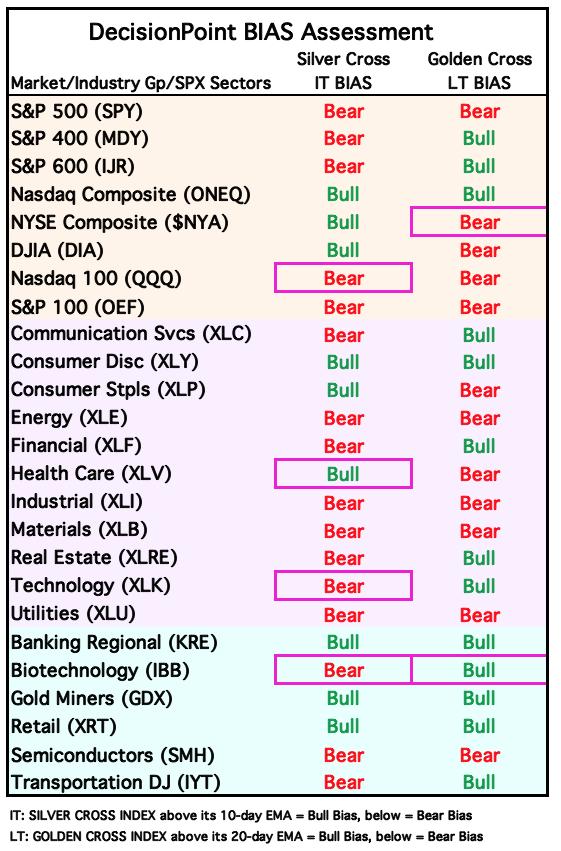 DecisionPoint BIAS Assessment

| Market/Industry Gp/SPX Sectors | Silver Cross IT BIAS | Golden Cross LT BIAS |
|---|---|---|
| S&P 500 (SPY) | Bear | Bear |
| S&P 400 (MDY) | Bear | Bull |
| S&P 600 (IJR) | Bear | Bull |
| Nasdaq Composite (ONEQ) | Bull | Bull |
| NYSE Composite ($NYA) | Bull | Bear |
| DJIA (DIA) | Bull | Bear |
| Nasdaq 100 (QQQ) | Bear | Bear |
| S&P 100 (OEF) | Bear | Bear |
| Communication Svcs (XLC) | Bear | Bull |
| Consumer Disc (XLY) | Bull | Bull |
| Consumer Stpls (XLP) | Bull | Bear |
| Energy (XLE) | Bear | Bear |
| Financial (XLF) | Bear | Bull |
| Health Care (XLV) | Bull | Bear |
| Industrial (XLI) | Bear | Bear |
| Materials (XLB) | Bear | Bear |
| Real Estate (XLRE) | Bear | Bull |
| Technology (XLK) | Bear | Bull |
| Utilities (XLU) | Bear | Bear |
| Banking Regional (KRE) | Bull | Bull |
| Biotechnology (IBB) | Bear | Bull |
| Gold Miners (GDX) | Bull | Bull |
| Retail (XRT) | Bull | Bull |
| Semiconductors (SMH) | Bear | Bear |
| Transportation DJ (IYT) | Bear | Bull |

IT: SILVER CROSS INDEX above its 10-day EMA = Bull Bias, below = Bear Bias
LT: GOLDEN CROSS INDEX above its 20-day EMA = Bull Bias, below = Bear Bias